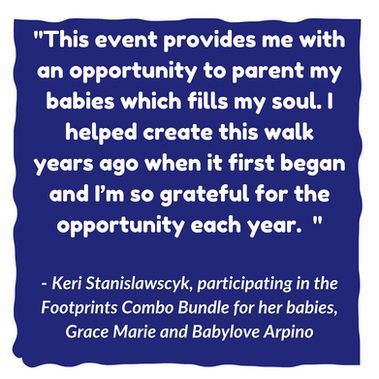 "This event provides me with an opportunity to parent my babies which fills my soul. I helped create this walk years ago when it first began and I'm so grateful for the opportunity each year.  "

- Keri Stanislawscyk, participating in the Footprints Combo Bundle for her babies, Grace Marie and Babylove Arpino